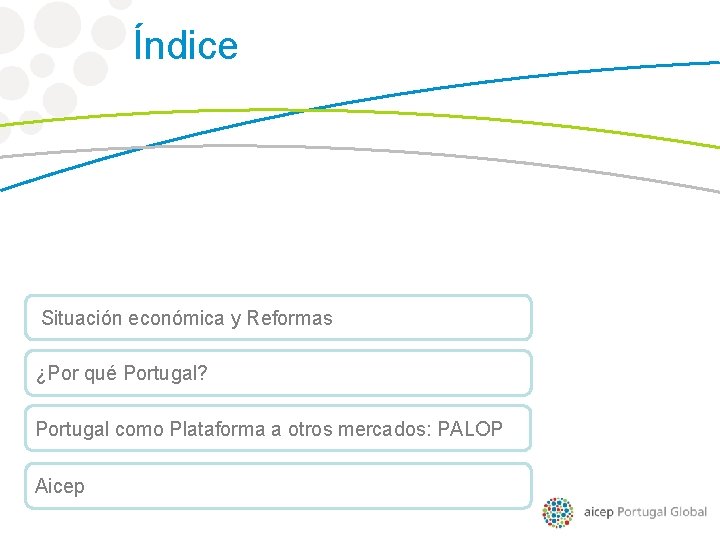 Índice

Situación económica y Reformas

¿Por qué Portugal?

Portugal como Plataforma a otros mercados: PALOP

Aicep

aicep Portugal Global